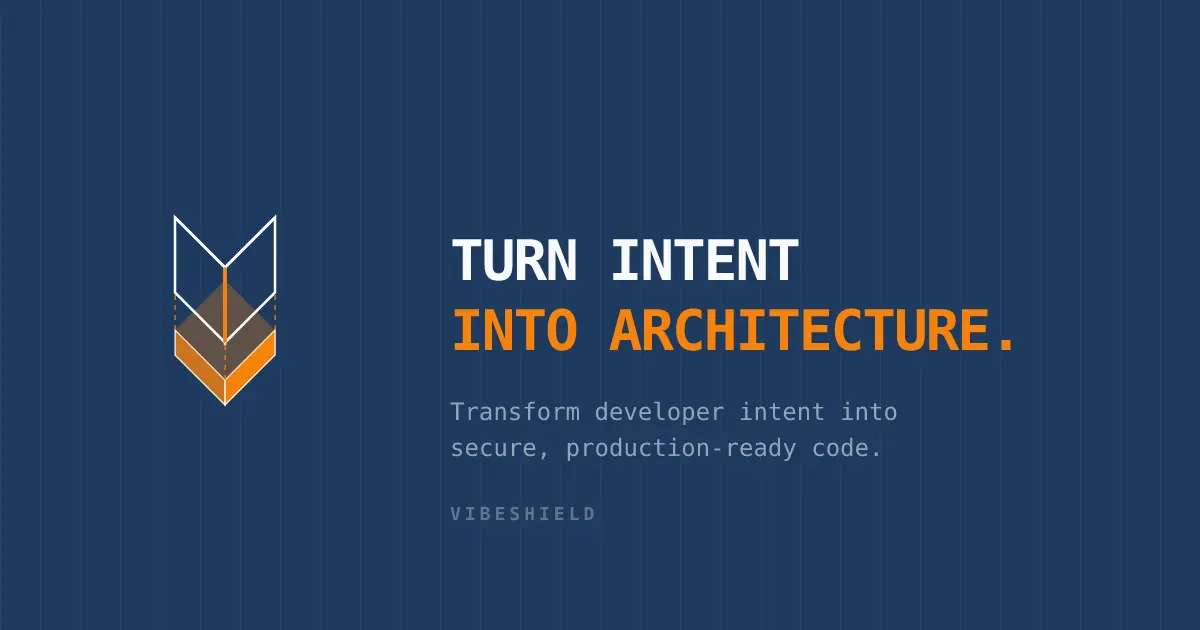 TURN INTENT
INTO ARCHITECTURE.

Transform developer intent into secure, production-ready code.

VIBESHIELD